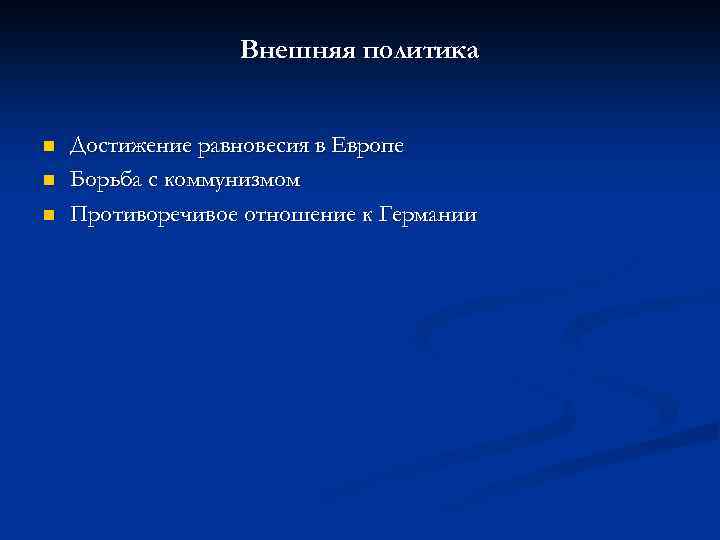 Внешняя политика

- Достижение равновесия в Европе
- Борьба с коммунизмом
- Противоречивое отношение к Германии